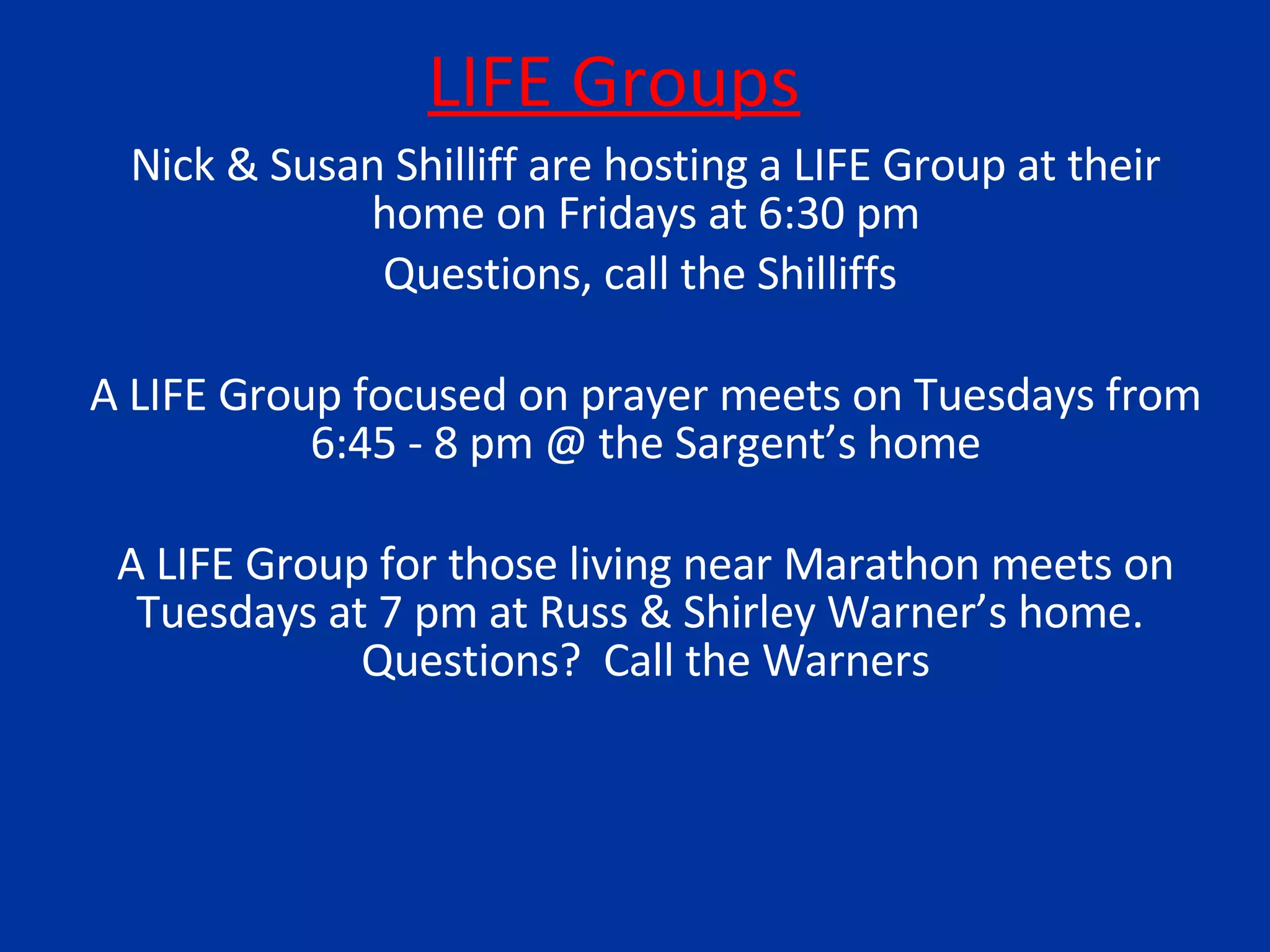 LIFE Groups

Nick & Susan Shilliff are hosting a LIFE Group at their home on Fridays at 6:30 pm

Questions, call the Shilliffs

A LIFE Group focused on prayer meets on Tuesdays from 6:45 - 8 pm @ the Sargent’s home

A LIFE Group for those living near Marathon meets on Tuesdays at 7 pm at Russ & Shirley Warner’s home. Questions? Call the Warners